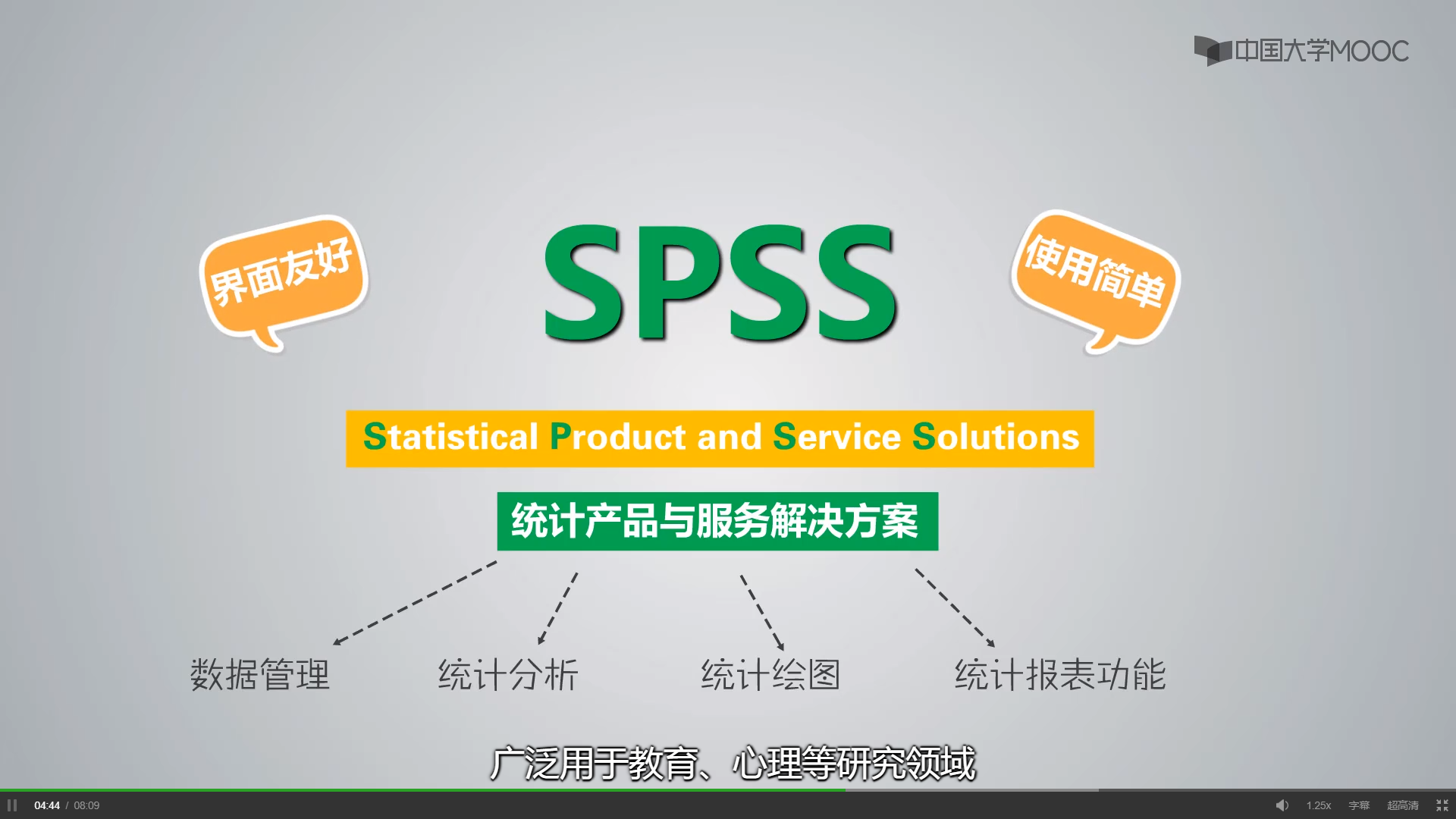 中国大学MOOC

界面友好

SPSS

使用简单

Statistical Product and Service Solutions

统计产品与服务解决方案

数据管理 统计分析 统计绘图 统计报表功能

广泛用于教育、心理等研究领域

04:44 / 08:09 1.25x 字幕 超高清